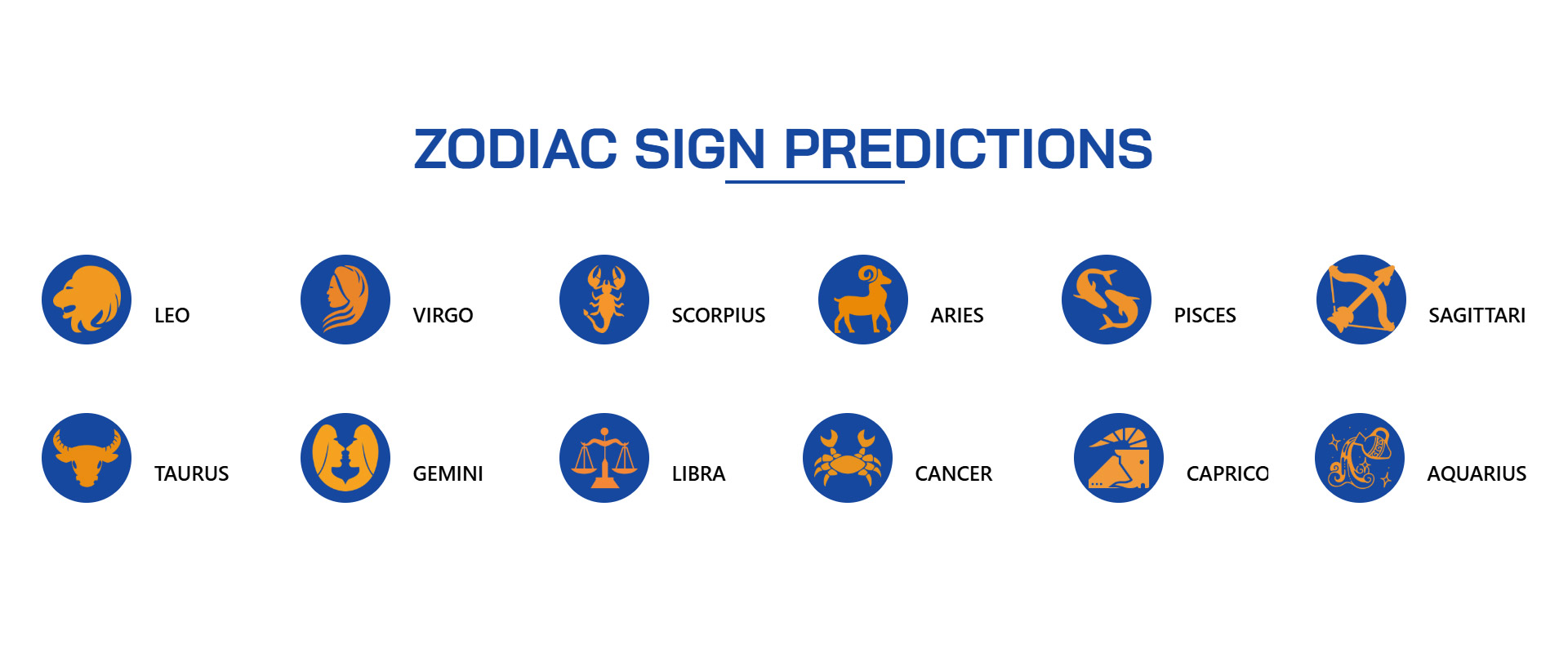 ZODIAC SIGN PREDICTIONS

LEO

VIRGO

SCORPIUS

ARIES

PISCES

SAGITTARI

TAURUS

GEMINI

LIBRA

CANCER

CAPRICO

AQUARIUS